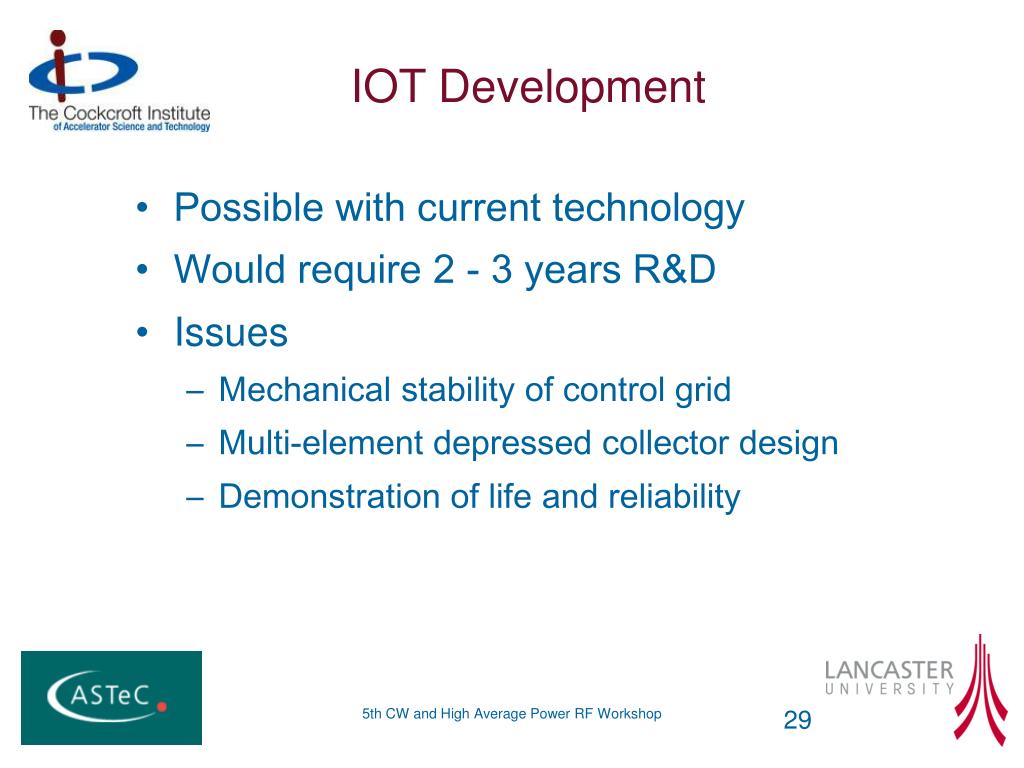 The Cockcroft Institute
of Accelerator Science and Technology

IOT Development

• Possible with current technology
• Would require 2 - 3 years R&D
• Issues
– Mechanical stability of control grid
– Multi-element depressed collector design
– Demonstration of life and reliability

ASTeC

5th CW and High Average Power RF Workshop

29

LANCASTER
UNIVERSITY